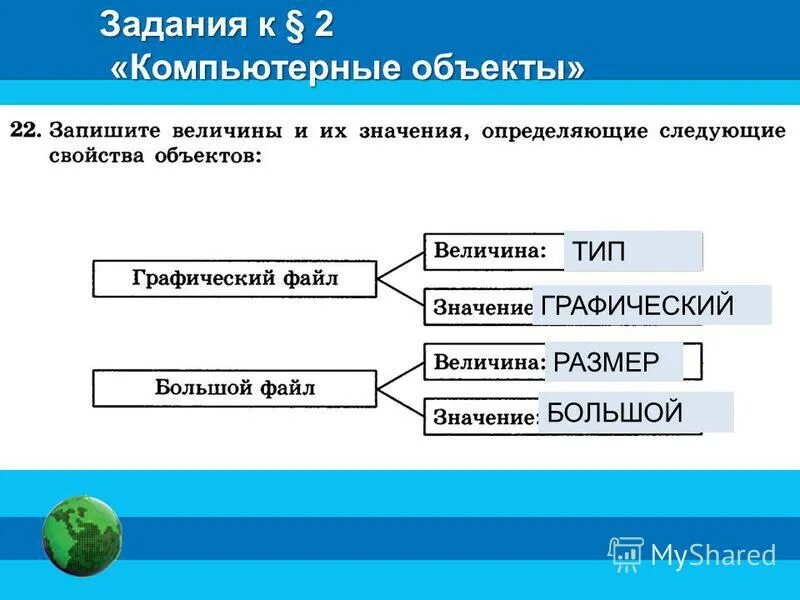 Задания к § 2
«Компьютерные объекты»

22. Запишите величины и их значения, определяющие следующие свойства объектов:

Графический файл

Величина: ТИП

Значение ГРАФИЧЕСКИЙ

Большой файл

Величина: РАЗМЕР

Значение: БОЛЬШОЙ

MyShared